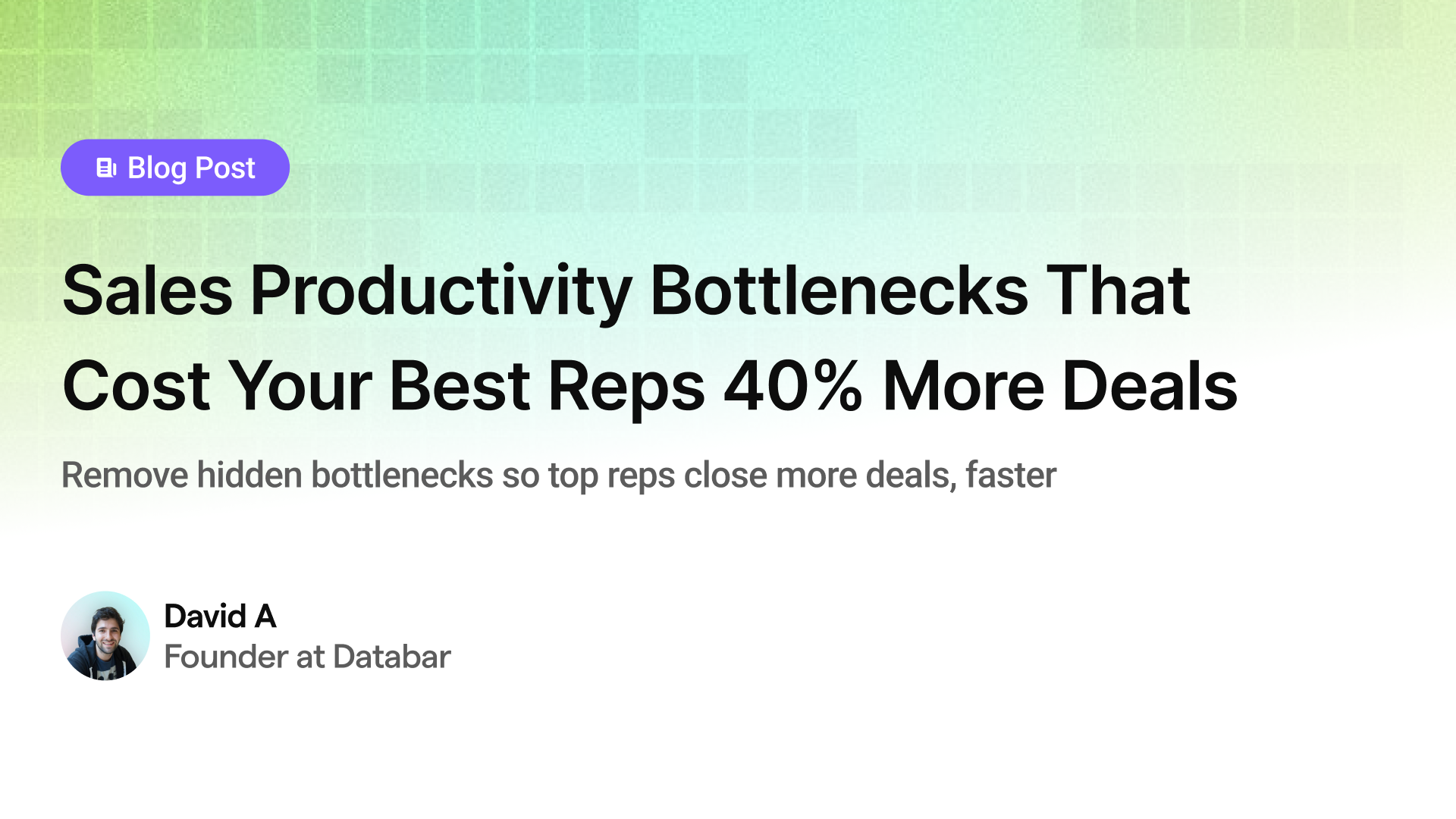 Blog Post

Sales Productivity Bottlenecks That Cost Your Best Reps 40% More Deals

Remove hidden bottlenecks so top reps close more deals, faster

David A
Founder at Databar